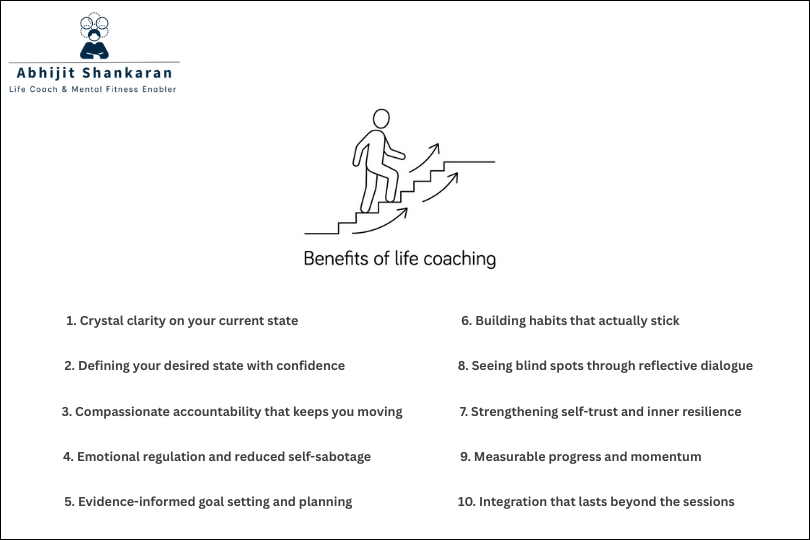 Abhijit Shankaran
Life Coach & Mental Fitness Enabler

Benefits of life coaching

1. Crystal clarity on your current state

2. Defining your desired state with confidence

3. Compassionate accountability that keeps you moving

4. Emotional regulation and reduced self-sabotage

5. Evidence-informed goal setting and planning

6. Building habits that actually stick

8. Seeing blind spots through reflective dialogue

7. Strengthening self-trust and inner resilience

9. Measurable progress and momentum

10. Integration that lasts beyond the sessions